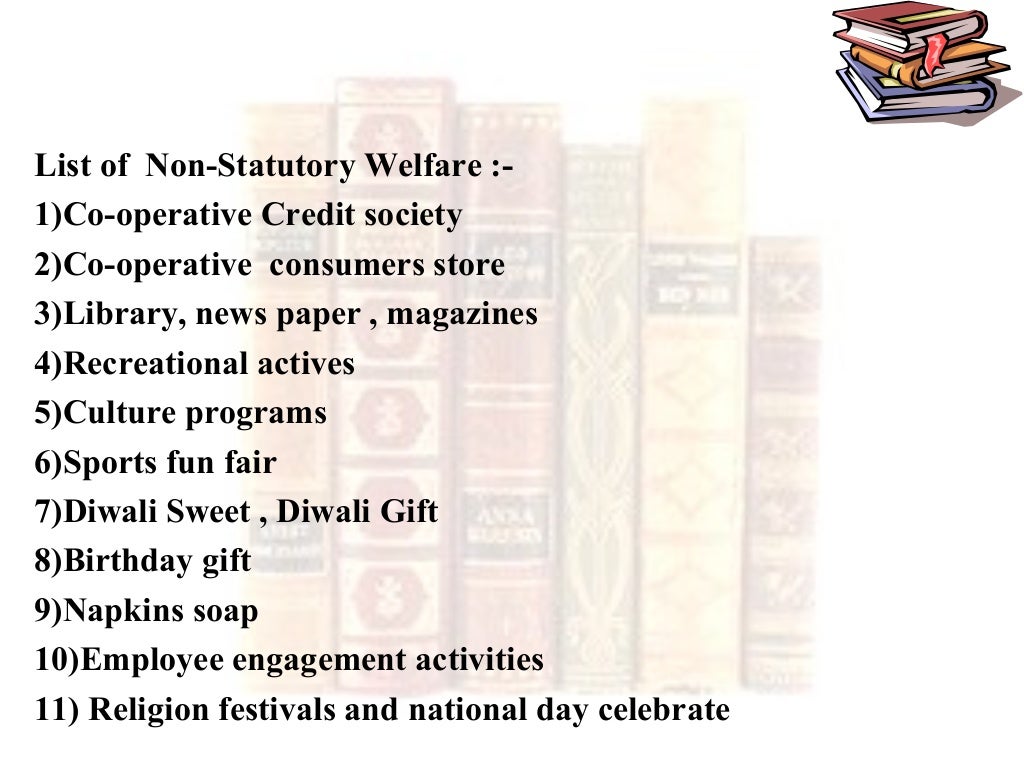 List of Non-Statutory Welfare :-
1)Co-operative Credit society
2)Co-operative consumers store
3)Library, news paper , magazines
4)Recreational actives
5)Culture programs
6)Sports fun fair
7)Diwali Sweet , Diwali Gift
8)Birthday gift
9)Napkins soap
10)Employee engagement activities
11) Religion festivals and national day celebrate